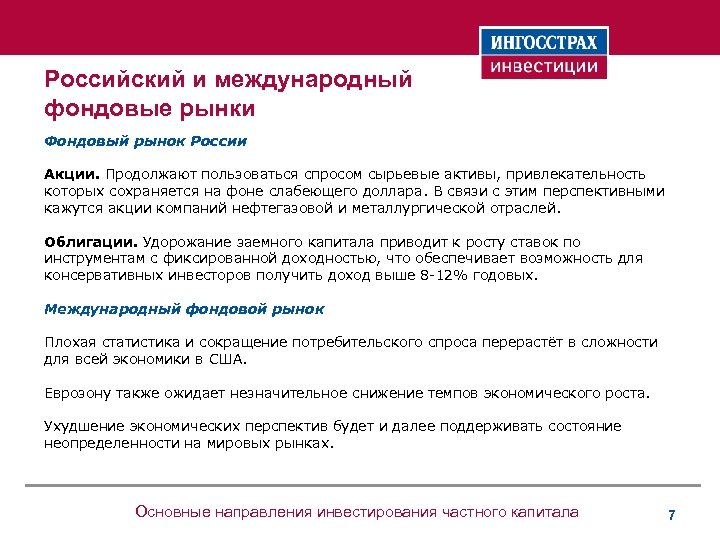 ИНГОССТРАХ
инвестиции

Российский и международный фондовые рынки

Фондовый рынок России

Акции. Продолжают пользоваться спросом сырьевые активы, привлекательность которых сохраняется на фоне слабеющего доллара. В связи с этим перспективными кажутся акции компаний нефтегазовой и металлургической отраслей.

Облигации. Удорожание заемного капитала приводит к росту ставок по инструментам с фиксированной доходностью, что обеспечивает возможность для консервативных инвесторов получить доход выше 8-12% годовых.

Международный фондовой рынок

Плохая статистика и сокращение потребительского спроса перерастёт в сложности для всей экономики в США.

Еврозону также ожидает незначительное снижение темпов экономического роста.

Ухудшение экономических перспектив будет и далее поддерживать состояние неопределенности на мировых рынках.

Основные направления инвестирования частного капитала

7